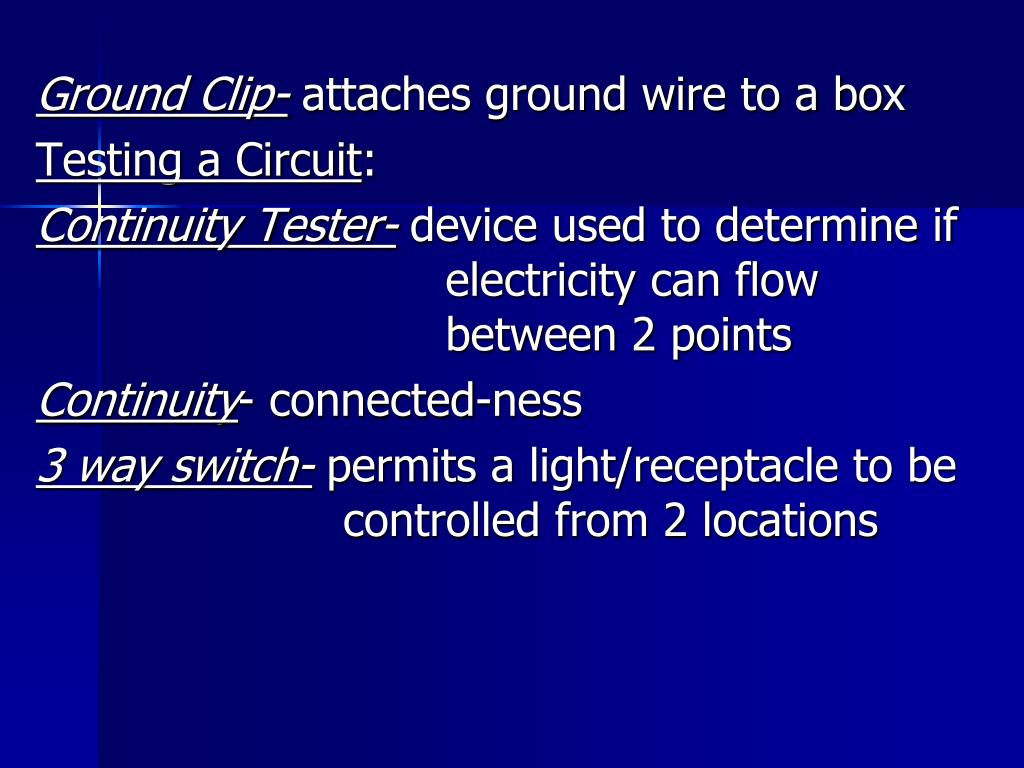 Ground Clip- attaches ground wire to a box

Testing a Circuit:

Continuity Tester- device used to determine if electricity can flow between 2 points

Continuity- connected-ness

3 way switch- permits a light/receptacle to be controlled from 2 locations